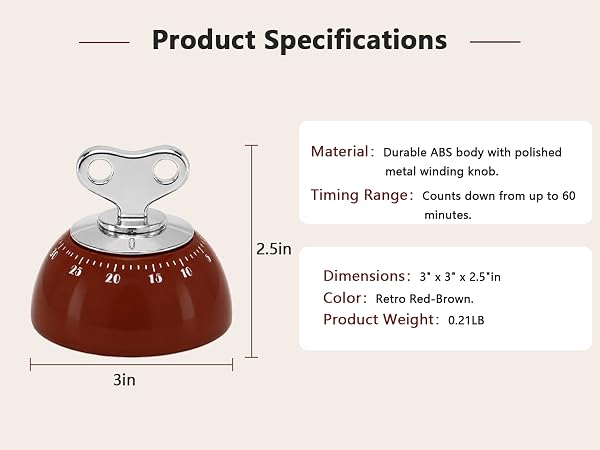 Product Specifications

30 25 20 15 10 5

2.5in

3in

Material: Durable ABS body with polished metal winding knob.

Timing Range: Counts down from up to 60 minutes.

Dimensions: 3" x 3" x 2.5"in

Color: Retro Red-Brown.

Product Weight: 0.21LB